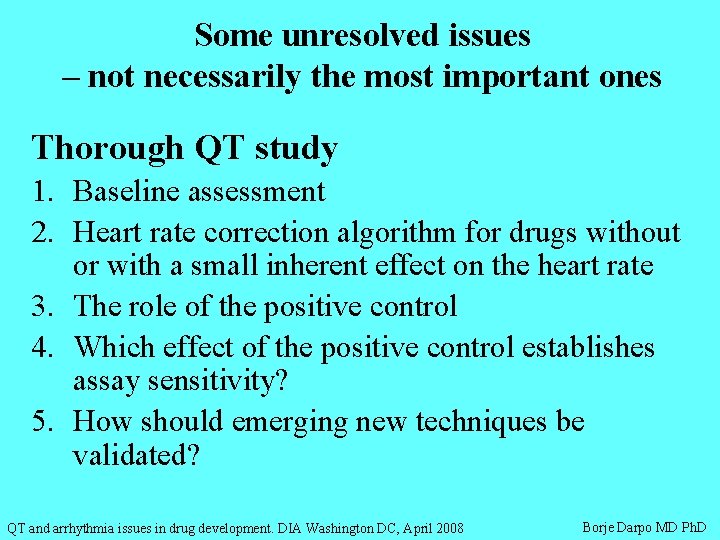 Some unresolved issues
– not necessarily the most important ones

Thorough QT study

1. Baseline assessment
2. Heart rate correction algorithm for drugs without or with a small inherent effect on the heart rate
3. The role of the positive control
4. Which effect of the positive control establishes assay sensitivity?
5. How should emerging new techniques be validated?

QT and arrhythmia issues in drug development. DIA Washington DC, April 2008

Borje Darpo MD PhD